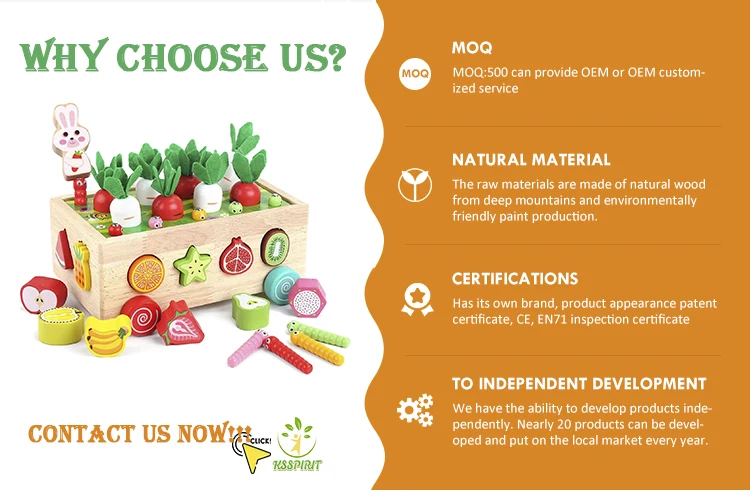 WHY CHOOSE US?

CONTACT US NOW!!!

CLICK!

KSSPIRIT

MOQ

MOQ

MOQ:500 can provide OEM or OEM customized service

NATURAL MATERIAL

The raw materials are made of natural wood from deep mountains and environmentally friendly paint production.

CERTIFICATIONS

Has its own brand, product appearance patent certificate, CE, EN71 inspection certificate

TO INDEPENDENT DEVELOPMENT

We have the ability to develop products independently. Nearly 20 products can be developed and put on the local market every year.